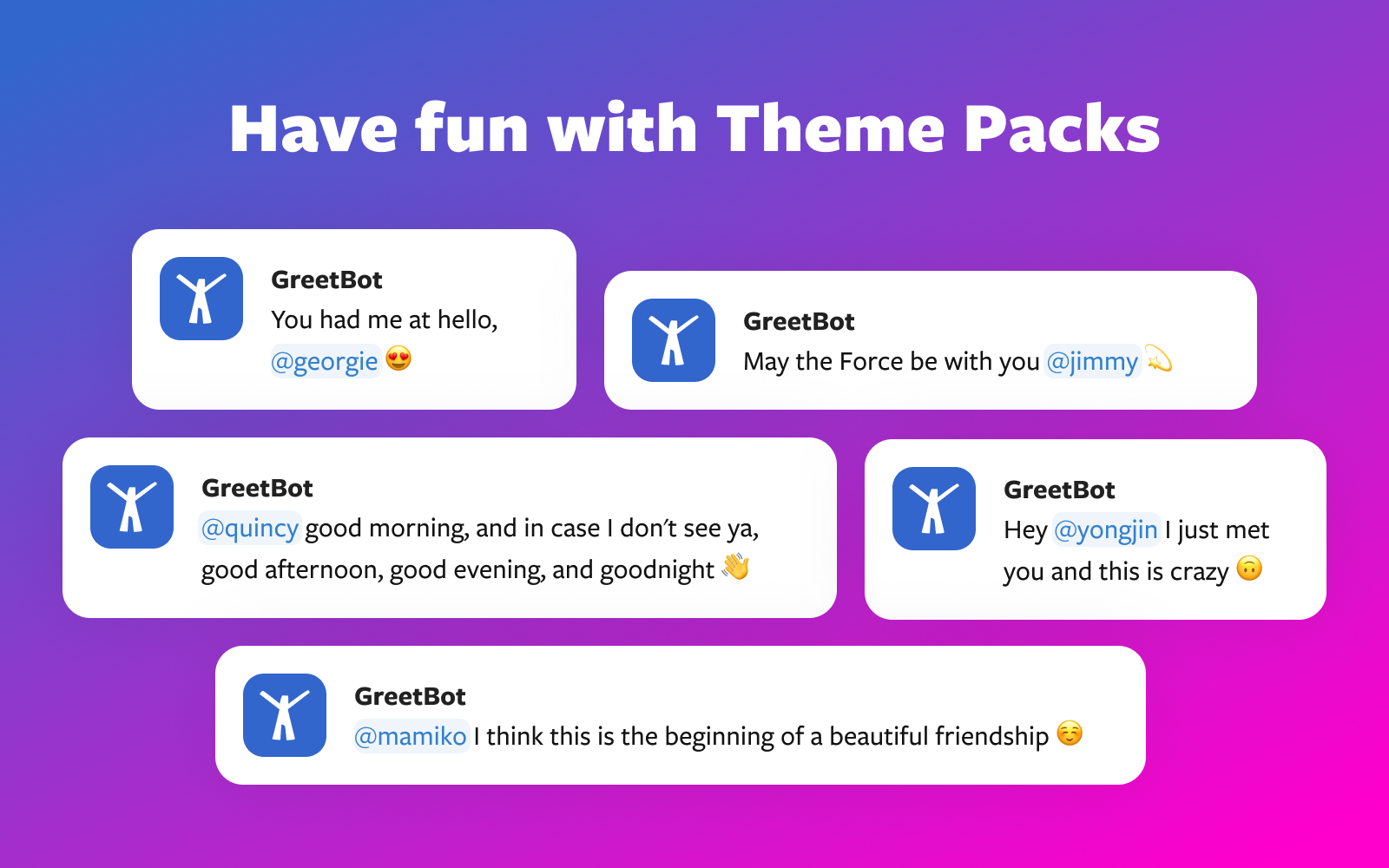 Have fun with Theme Packs

GreetBot
You had me at hello, @georgie 😍

GreetBot
May the Force be with you @jimmy 💫

GreetBot
@quincy good morning, and in case I don't see ya, good afternoon, good evening, and goodnight 👋

GreetBot
Hey @yongjin I just met you and this is crazy 🙃

GreetBot
@mamiko I think this is the beginning of a beautiful friendship ☺️